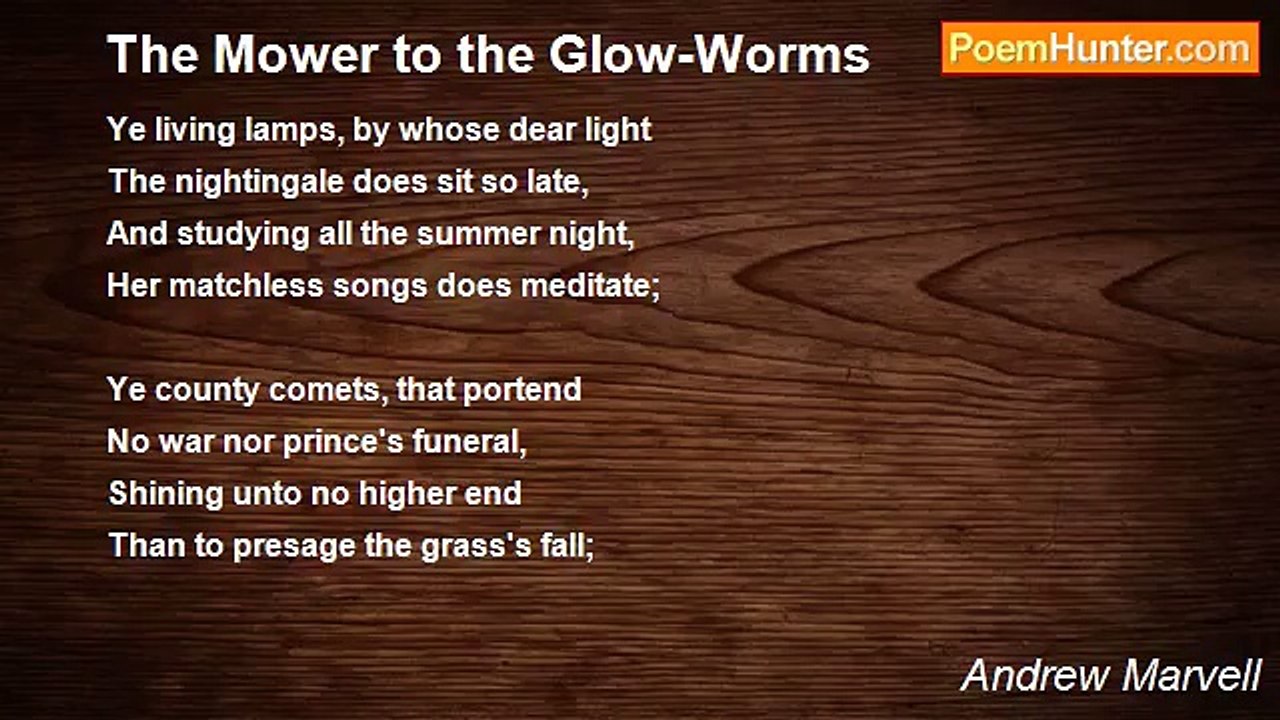 The Mower to the Glow-Worms

PoemHunter.com

Ye living lamps, by whose dear light
The nightingale does sit so late,
And studying all the summer night,
Her matchless songs does meditate;

Ye county comets, that portend
No war nor prince's funeral,
Shining unto no higher end
Than to presage the grass's fall;

Andrew Marvell